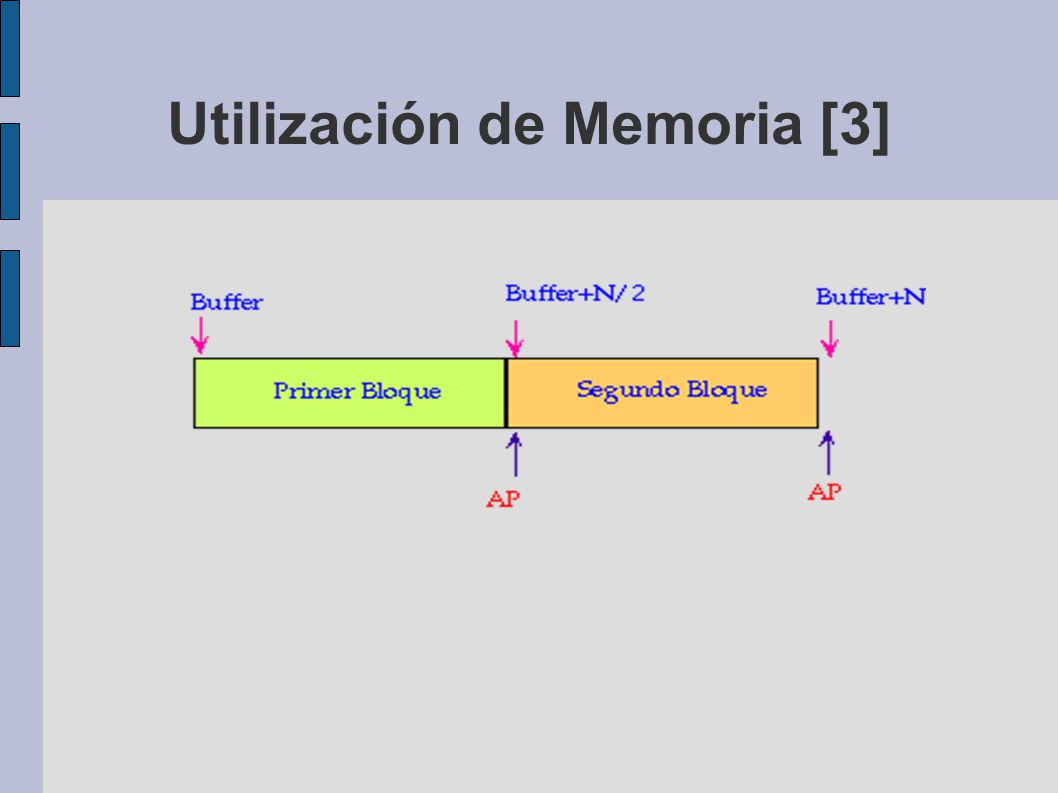 Utilización de Memoria [3]

Buffer

Buffer+N/2

Buffer+N

Primer Bloque

Segundo Bloque

AP

AP